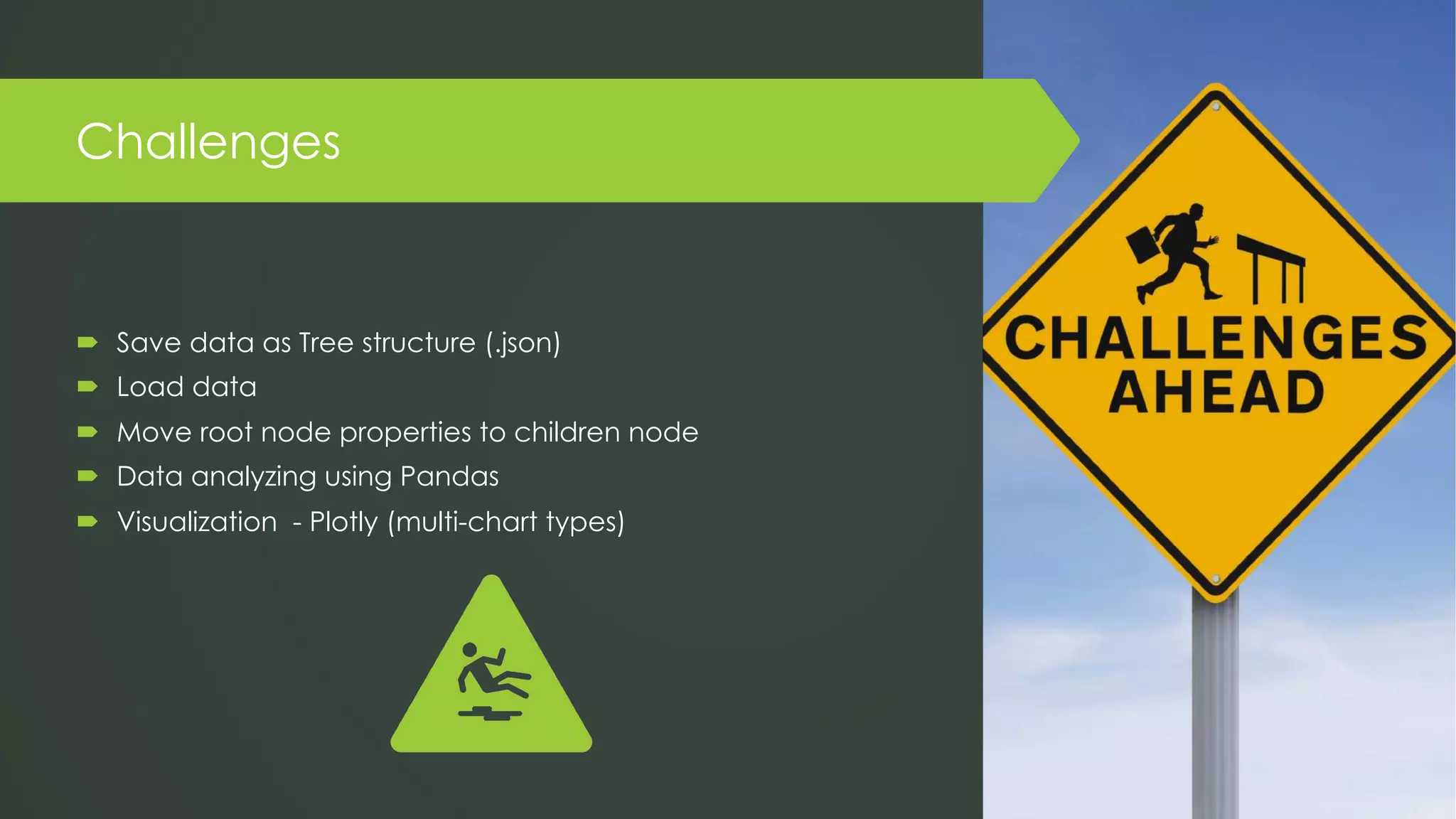 Challenges

Save data as Tree structure (.json)
Load data
Move root node properties to children node
Data analyzing using Pandas
Visualization - Plotly (multi-chart types)

CHALLENGES AHEAD